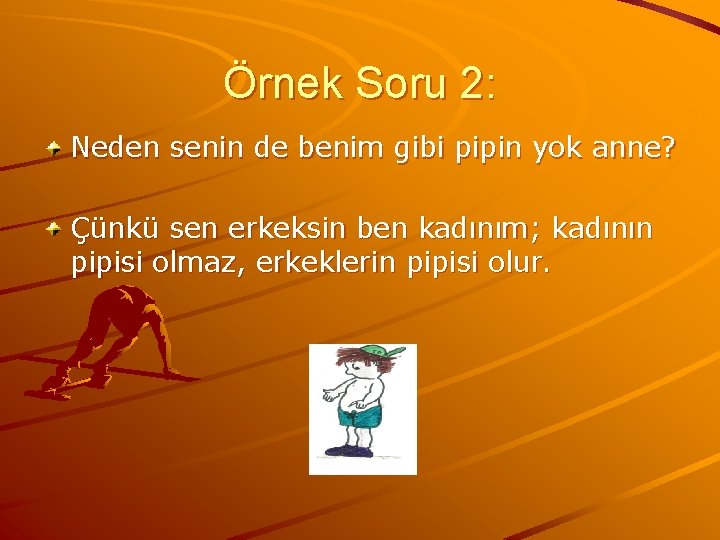 Örnek Soru 2:

Neden senin de benim gibi pipin yok anne?

Çünkü sen erkeksin ben kadınım; kadının pipisi olmaz, erkeklerin pipisi olur.